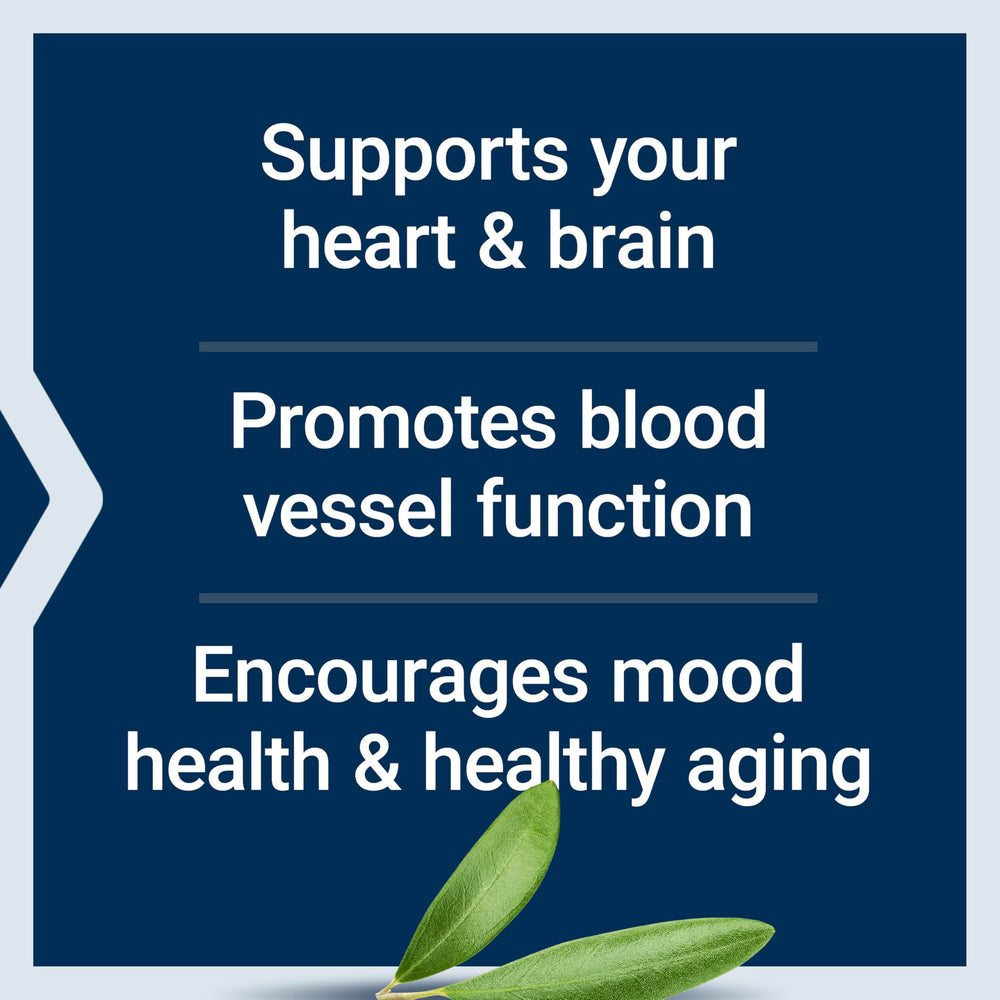 Supports your heart & brain

Promotes blood vessel function

Encourages mood health & healthy aging